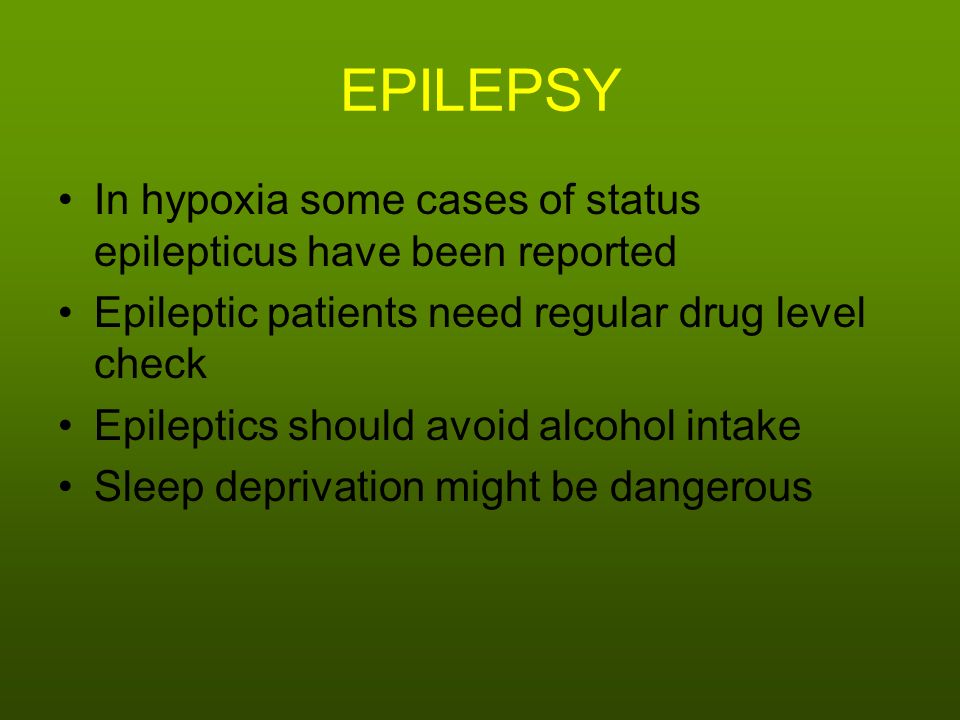 EPILEPSY

• In hypoxia some cases of status epilepticus have been reported
• Epileptic patients need regular drug level check
• Epileptics should avoid alcohol intake
• Sleep deprivation might be dangerous